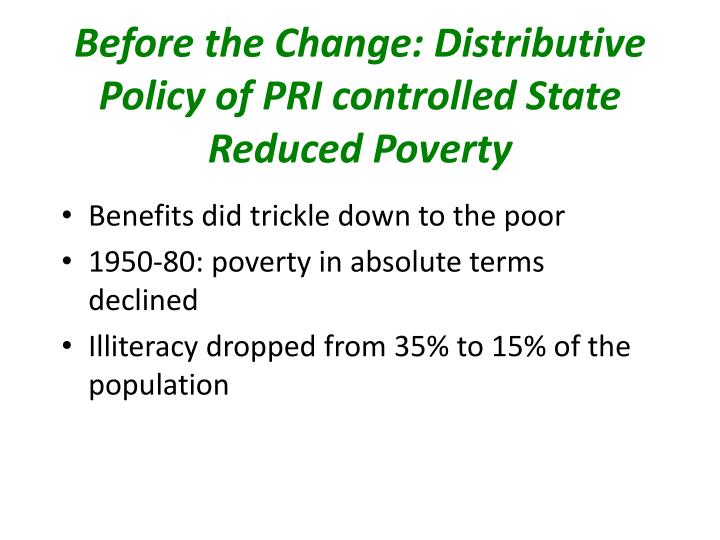 Before the Change: Distributive Policy of PRI controlled State Reduced Poverty

• Benefits did trickle down to the poor
• 1950-80: poverty in absolute terms declined
• Illiteracy dropped from 35% to 15% of the population